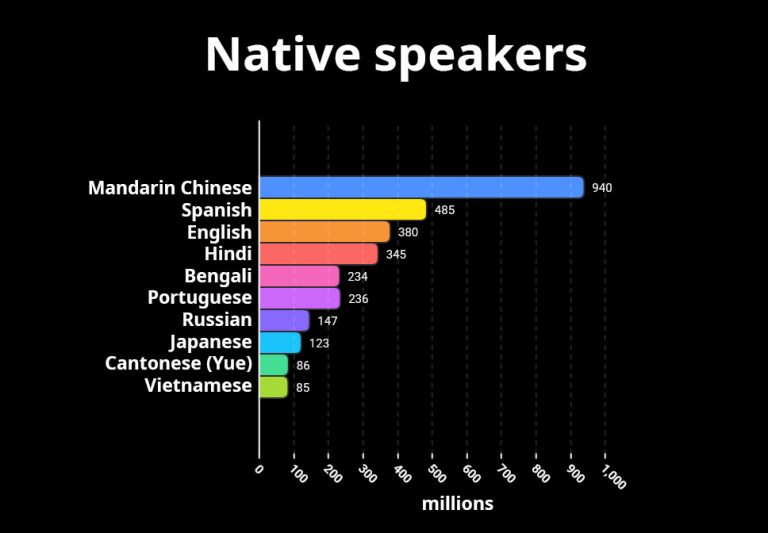 Native speakers

Mandarin Chinese 940
Spanish 485
English 380
Hindi 345
Bengali 234
Portuguese 236
Russian 147
Japanese 123
Cantonese (Yue) 86
Vietnamese 85

0 100 200 300 400 500 600 700 800 900 1,000

millions